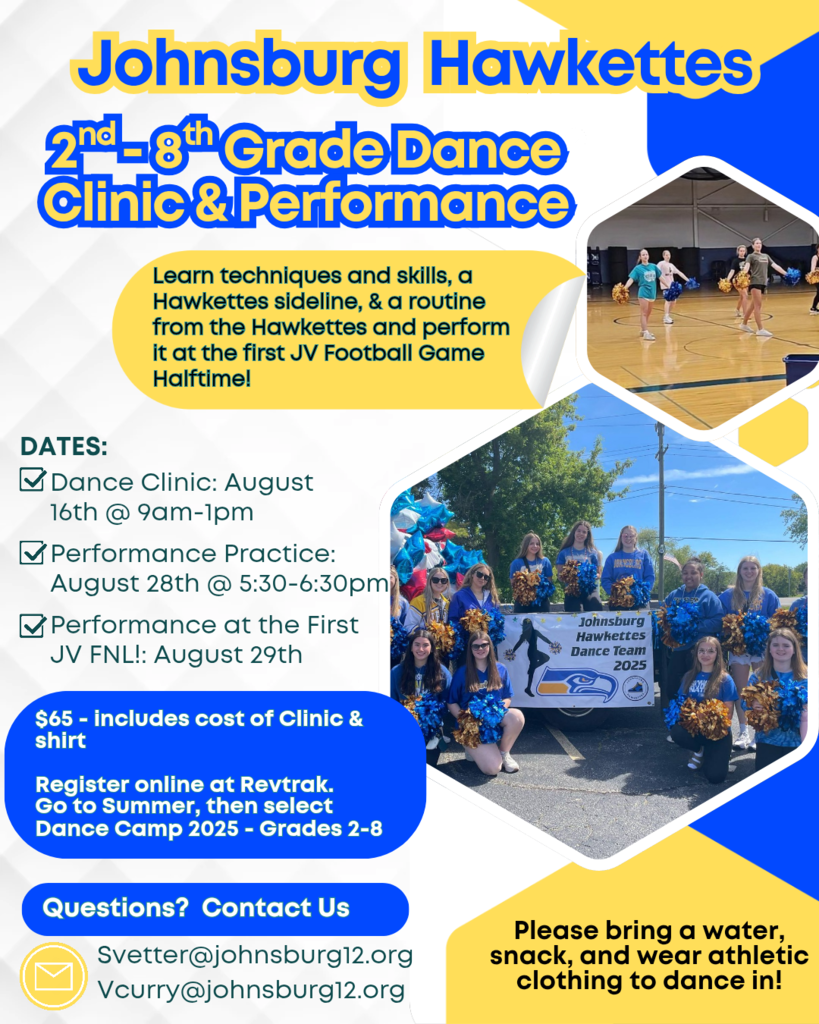 Johnsburg Hawkettes

$2^{nd}$ - $8^{th}$ Grade Dance Clinic & Performance

Learn techniques and skills, a Hawkettes sideline, & a routine from the Hawkettes and perform it at the first JV Football Game Halftime!

DATES:

Dance Clinic: August 16th @ 9am-1pm

Performance Practice: August 28th @ 5:30-6:30pm

Performance at the First JV FNL!: August 29th

Johnsburg Hawkettes Dance Team 2025

$65 - includes cost of Clinic & shirt

Register online at Revtrak. Go to Summer, then select Dance Camp 2025 - Grades 2-8

Questions? Contact Us

Svetter@johnsburg12.org
Vcurry@johnsburg12.org

Please bring a water, snack, and wear athletic clothing to dance in!